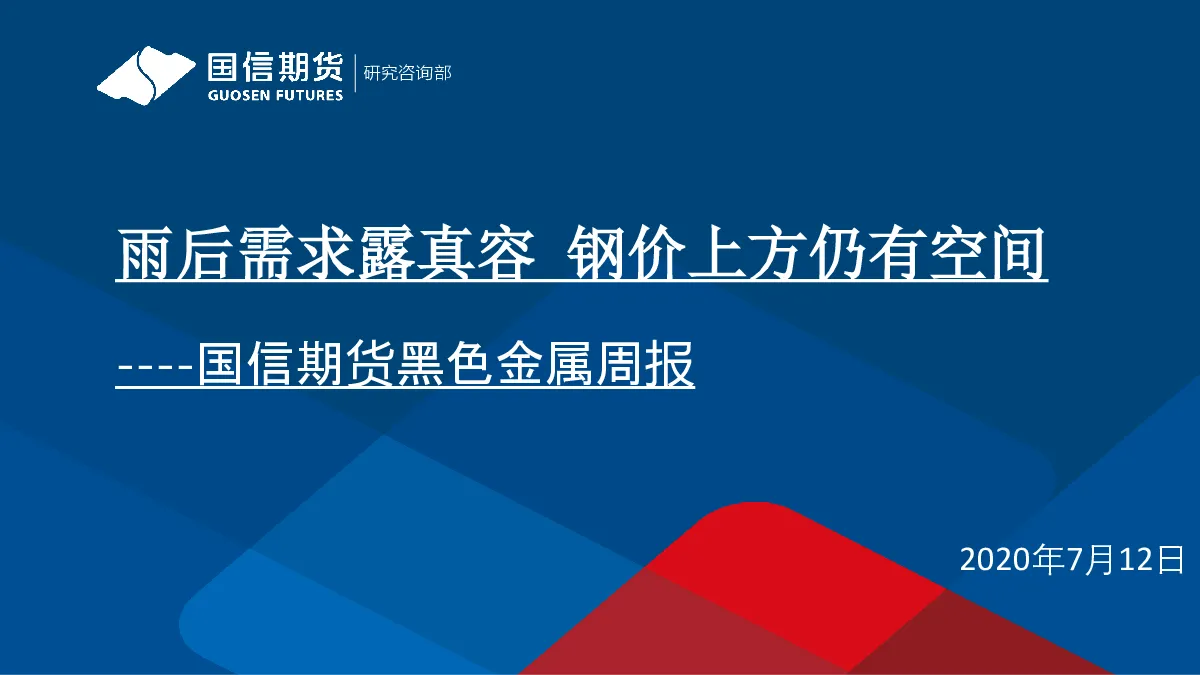 国信期货
GUOSEN FUTURES
研究咨询部

雨后需求露真容 钢价上方仍有空间

----国信期货黑色金属周报

2020年7月12日